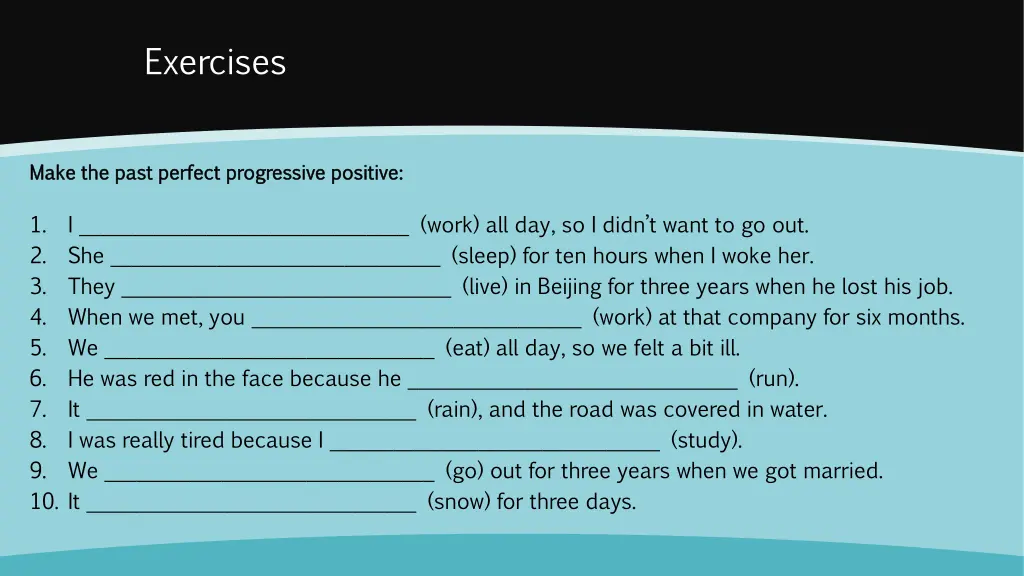 Exercises

Make the past perfect progressive positive:

1. I ______________________________ (work) all day, so I didn't want to go out.
2. She ______________________________ (sleep) for ten hours when I woke her.
3. They ______________________________ (live) in Beijing for three years when he lost his job.
4. When we met, you ______________________________ (work) at that company for six months.
5. We ______________________________ (eat) all day, so we felt a bit ill.
6. He was red in the face because he ______________________________ (run).
7. It ______________________________ (rain), and the road was covered in water.
8. I was really tired because I ______________________________ (study).
9. We ______________________________ (go) out for three years when we got married.
10. It ______________________________ (snow) for three days.